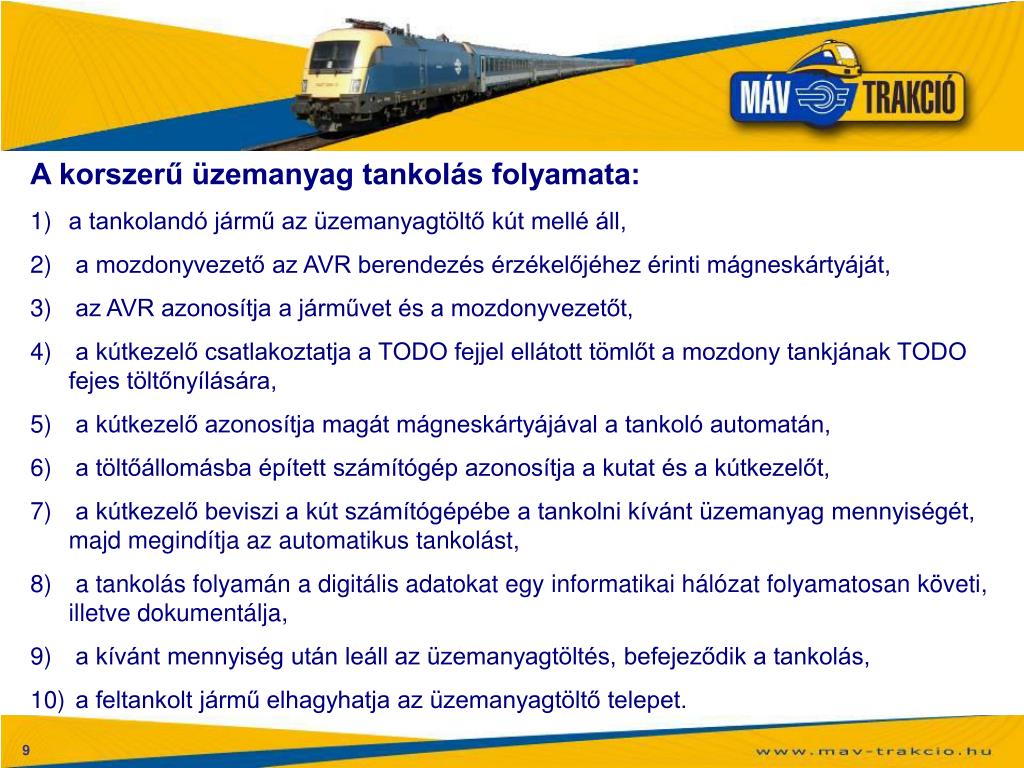 MÁV TRAKCIÓ

A korszerű üzemanyag tankolás folyamata:

1) a tankolandó jármű az üzemanyagtöltő kút mellé áll,

2) a mozdonyvezető az AVR berendezés érzékelőjéhez érinti mágneskártyáját,

3) az AVR azonosítja a járművet és a mozdonyvezetőt,

4) a kútkezelő csatlakoztatja a TODO fejjel ellátott tömlőt a mozdony tankjának TODO fejes töltőnyílására,

5) a kútkezelő azonosítja magát mágneskártyájával a tankoló automatán,

6) a töltőállomásba épített számítógép azonosítja a kutat és a kútkezelőt,

7) a kútkezelő beviszi a kút számítógépébe a tankolni kívánt üzemanyag mennyiségét, majd megindítja az automatikus tankolást,

8) a tankolás folyamán a digitális adatokat egy informatikai hálózat folyamatosan követi, illetve dokumentálja,

9) a kívánt mennyiség után leáll az üzemanyagtöltés, befejeződik a tankolás,

10) a feltankolt jármű elhagyhatja az üzemanyagtöltő telepet.

9

www.mav-trakcio.hu